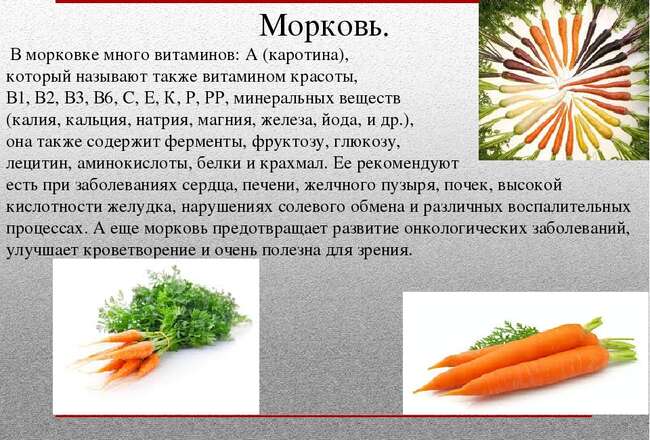 Морковь.

В морковке много витаминов: А (каротина), который называют также витамином красоты, В1, В2, В3, В6, С, Е, К, Р, РР, минеральных веществ (калия, кальция, натрия, магния, железа, йода, и др.), она также содержит ферменты, фруктозу, глюкозу, лецитин, аминокислоты, белки и крахмал. Ее рекомендуют есть при заболеваниях сердца, печени, желчного пузыря, почек, высокой кислотности желудка, нарушениях солевого обмена и различных воспалительных процессах. А еще морковь предотвращает развитие онкологических заболеваний, улучшает кроветворение и очень полезна для зрения.